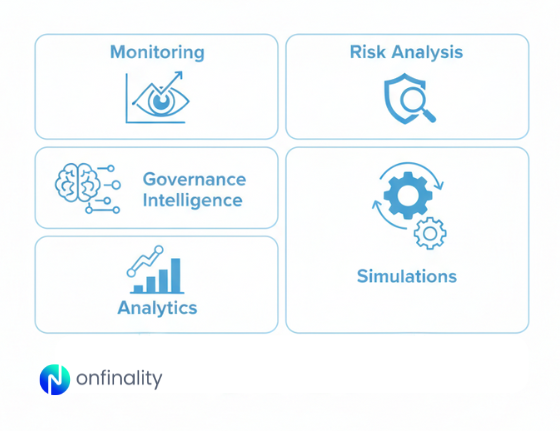 Monitoring

Risk Analysis

Governance Intelligence

Analytics

Simulations

onfinality